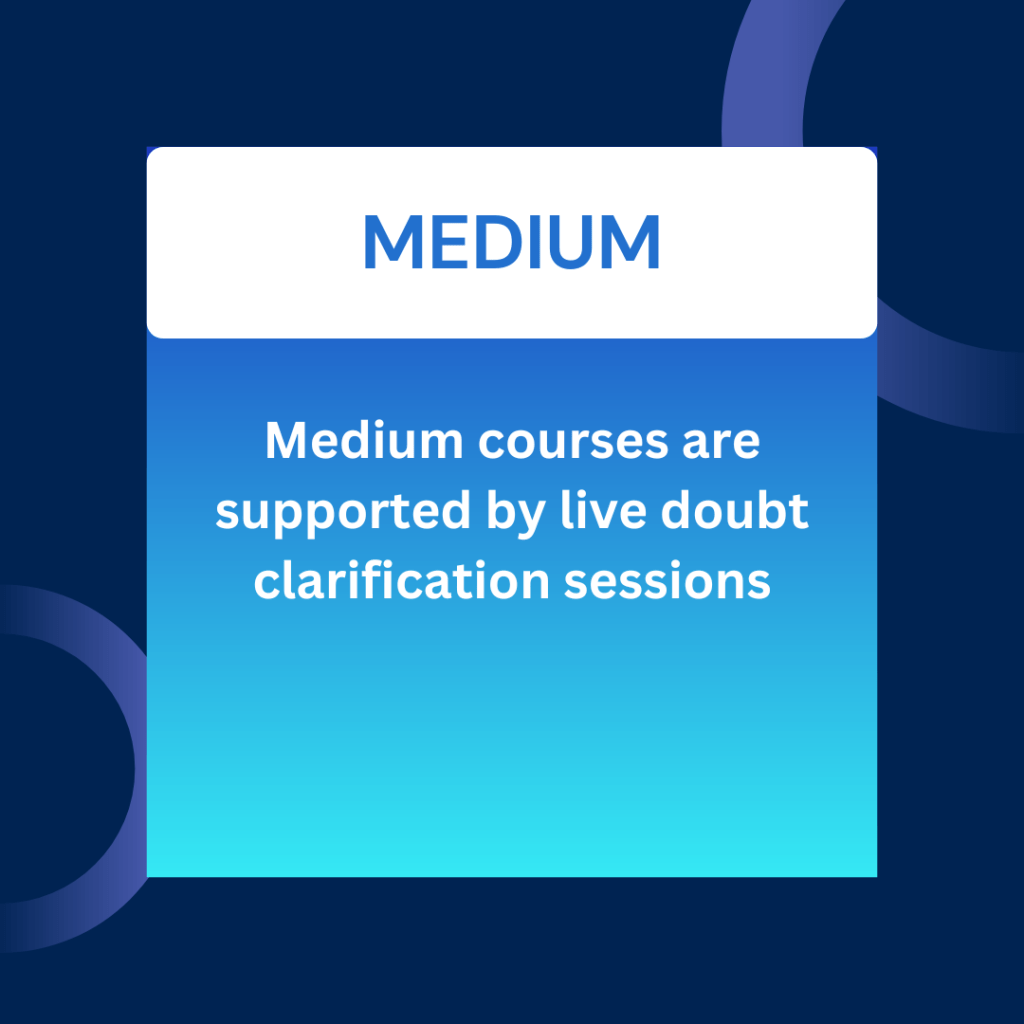 MEDIUM

Medium courses are supported by live doubt clarification sessions